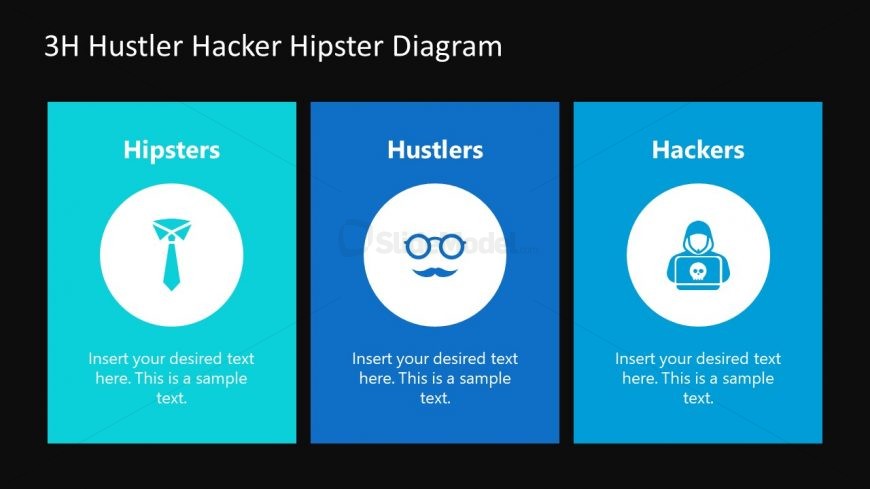 3H Hustler Hacker Hipster Diagram

Hipsters

Insert your desired text here. This is a sample text.

Hustlers

SlideModel

Insert your desired text here. This is a sample text.

Hackers

Insert your desired text here. This is a sample text.